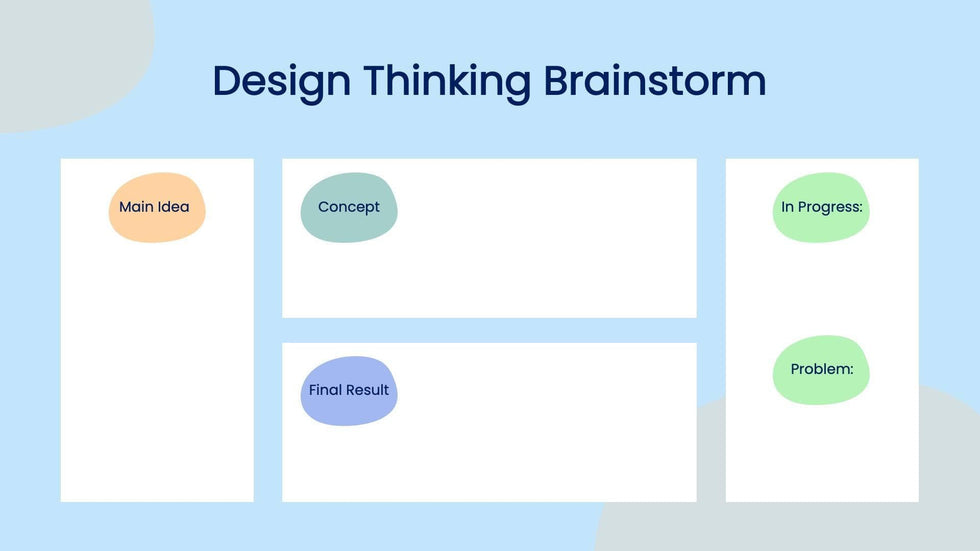 Design Thinking Brainstorm

Main Idea

Concept

Final Result

In Progress:

Problem: